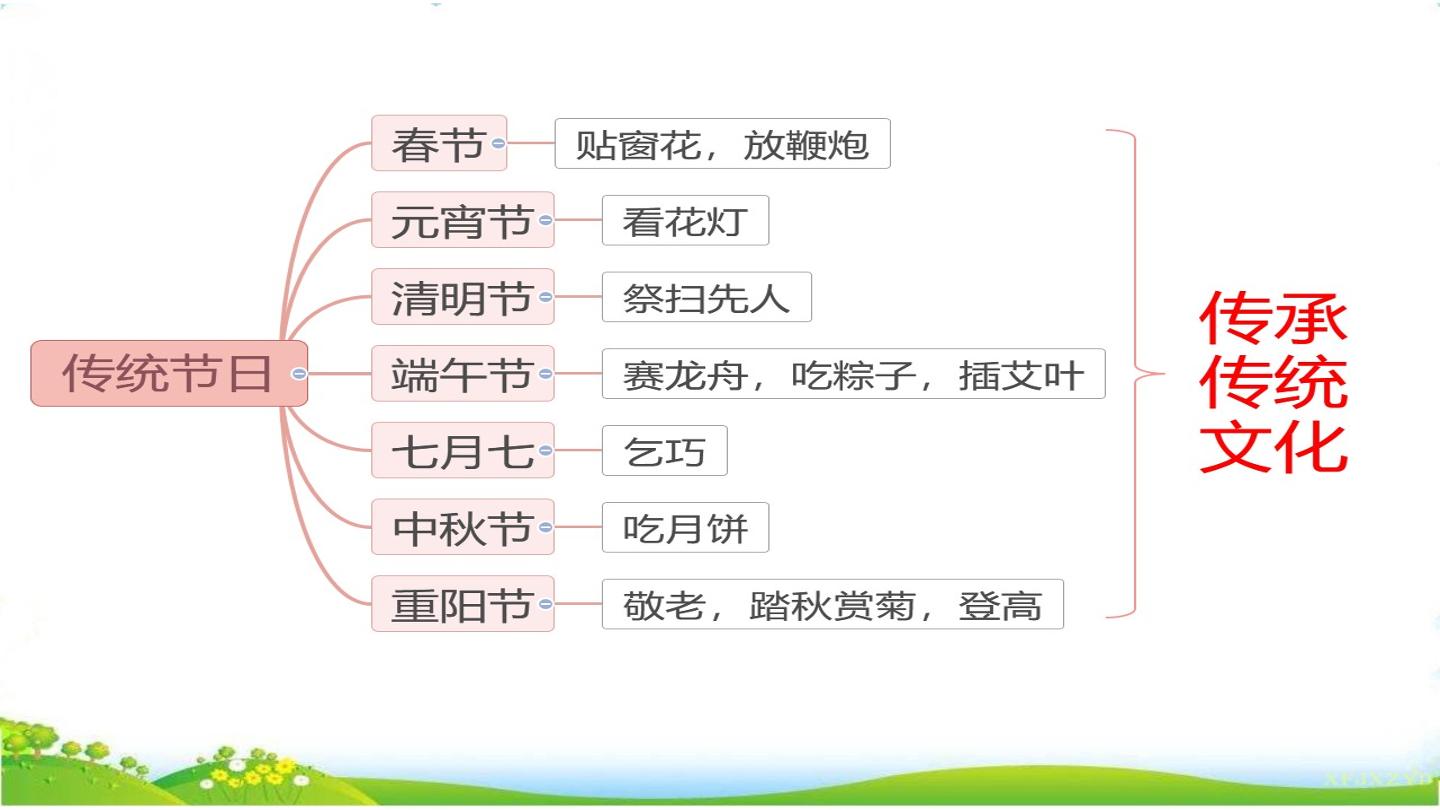 传统节日

春节
贴窗花，放鞭炮

元宵节
看花灯

清明节
祭扫先人

端午节
赛龙舟，吃粽子，插艾叶

七月七
乞巧

中秋节
吃月饼

重阳节
敬老，踏秋赏菊，登高

传承
传统
文化